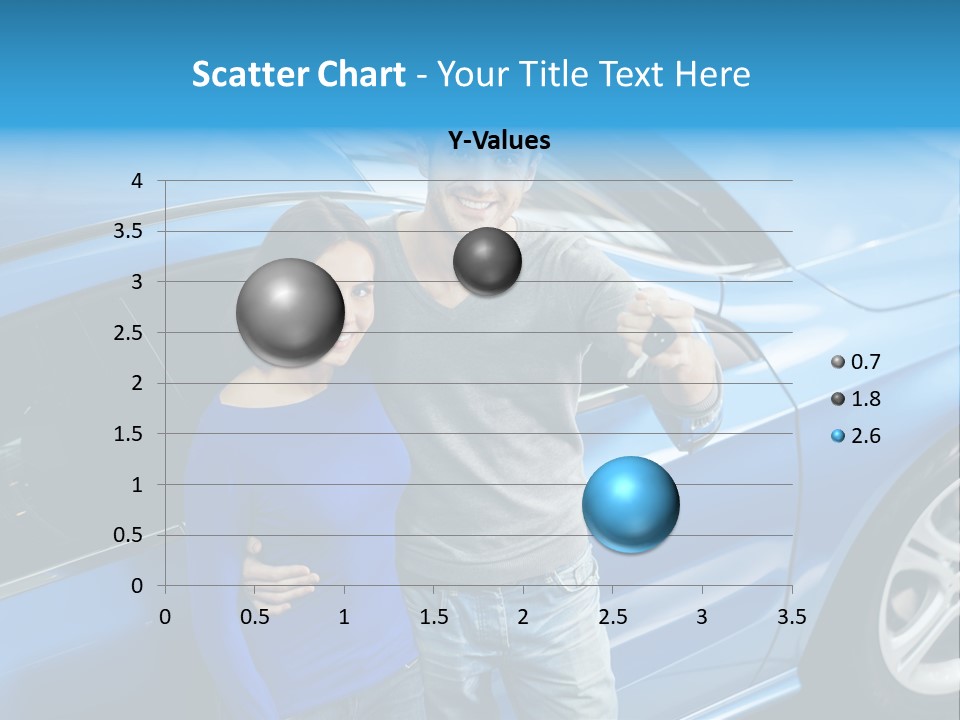 Scatter Chart - Your Title Text Here

Y-Values

4
3.5
3
2.5
2
1.5
1
0.5
0

0 0.5 1 1.5 2 2.5 3 3.5

0.7
1.8
2.6